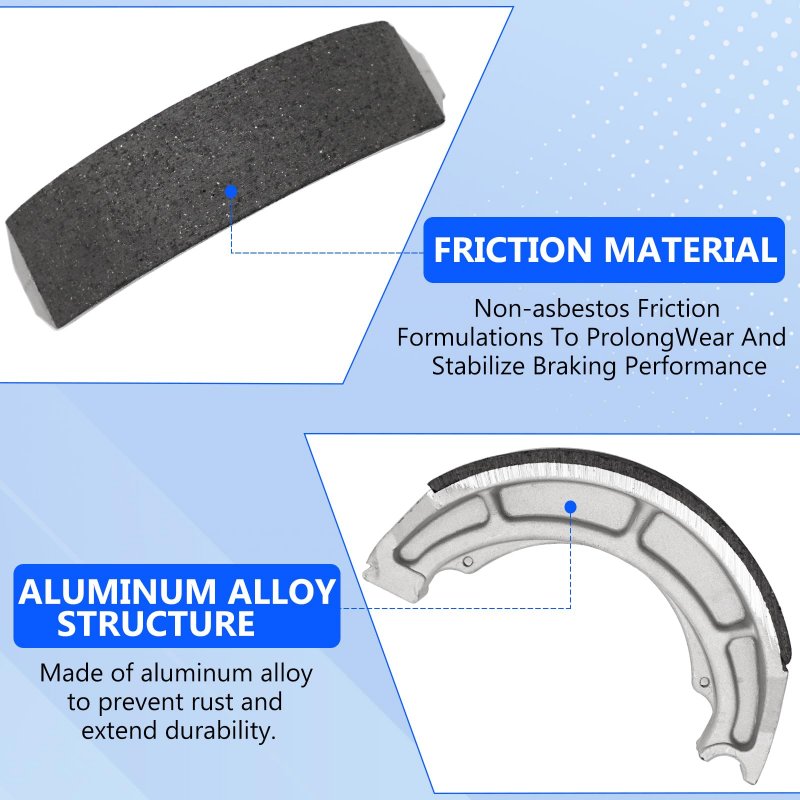 FRICTION MATERIAL

Non-asbestos Friction Formulations To ProlongWear And Stabilize Braking Performance

ALUMINUM ALLOY STRUCTURE

Made of aluminum alloy to prevent rust and extend durability.